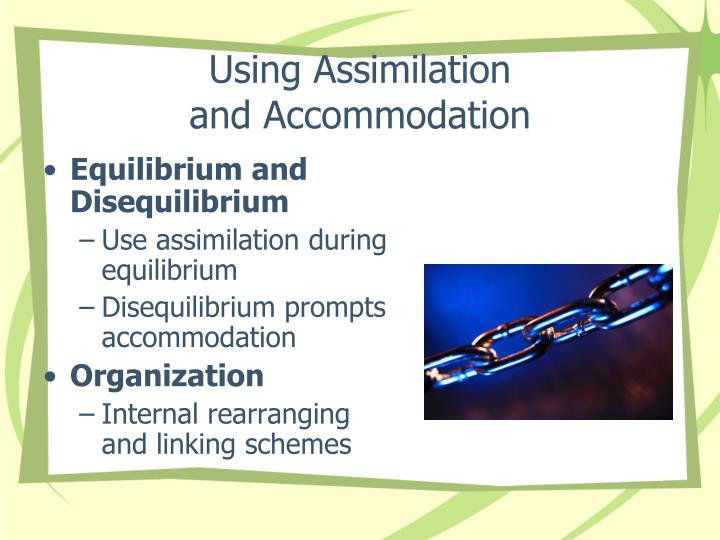 Using Assimilation and Accommodation

• Equilibrium and Disequilibrium
 – Use assimilation during equilibrium
 – Disequilibrium prompts accommodation
• Organization
 – Internal rearranging and linking schemes